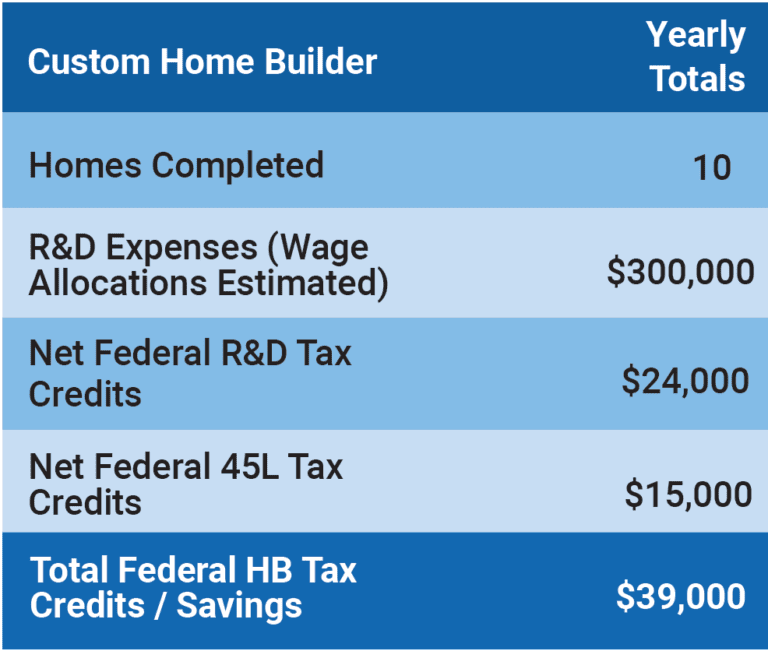 | Custom Home Builder | Yearly Totals |
|---|---|
| Homes Completed | 10 |
| R&D Expenses (Wage Allocations Estimated) | \$300,000 |
| Net Federal R&D Tax Credits | \$24,000 |
| Net Federal 45L Tax Credits | \$15,000 |
| Total Federal HB Tax Credits / Savings | \$39,000 |